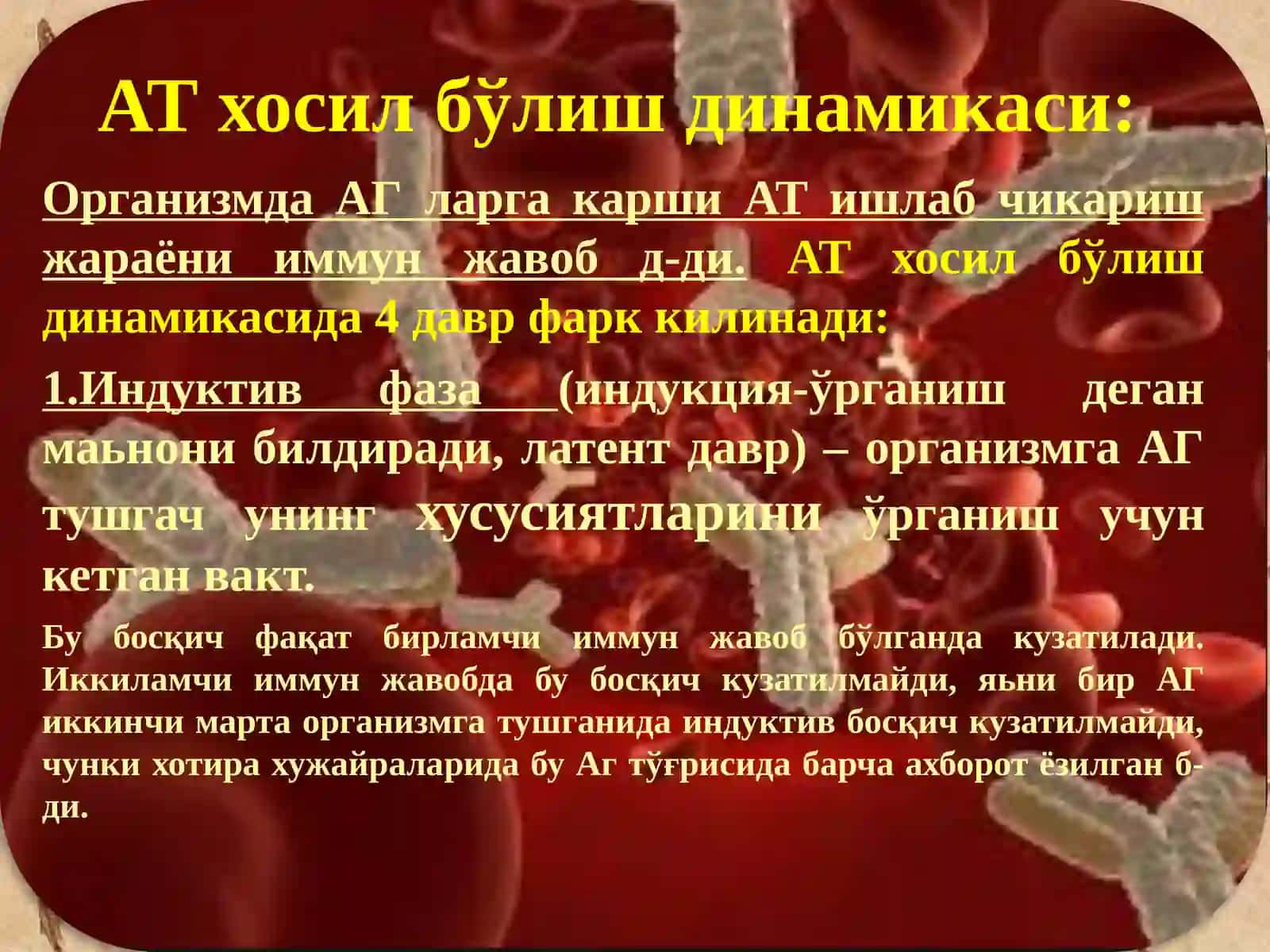 АТ хосил бўлиш динамикаси:

Организмда АГ ларга карши АТ ишлаб чикариш жараёни иммун жавоб д-ди. АТ хосил бўлиш динамикасида 4 давр фарк килинади:

1.Индуктив фаза (индукция-ўрганиш деган маьнони билдиради, латент давр) – организмга АГ тушгач унинг хусусиятларини ўрганиш учун кетган вакт.

Бу босқич фақат бирламчи иммун жавоб бўлганда кузатилади. Иккиламчи иммун жавобда бу босқич кузатилмайди, яьни бир АГ иккинчи марта организмга тушганида индуктив босқич кузатилмайди, чунки хотира хужайраларида бу Аг тўғрисида барча ахборот ёзилган б-ди.